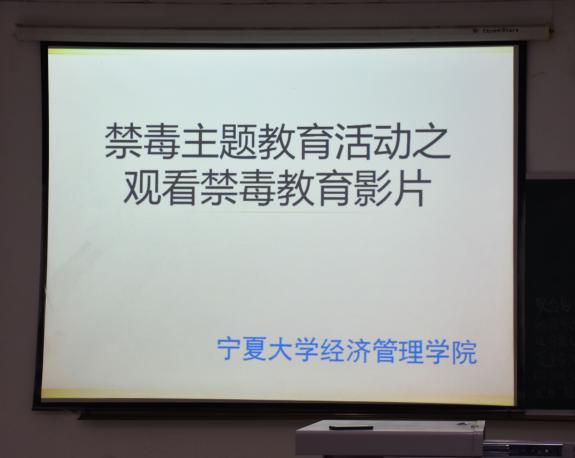 禁毒主题教育活动之
观看禁毒教育影片

宁夏大学经济管理学院